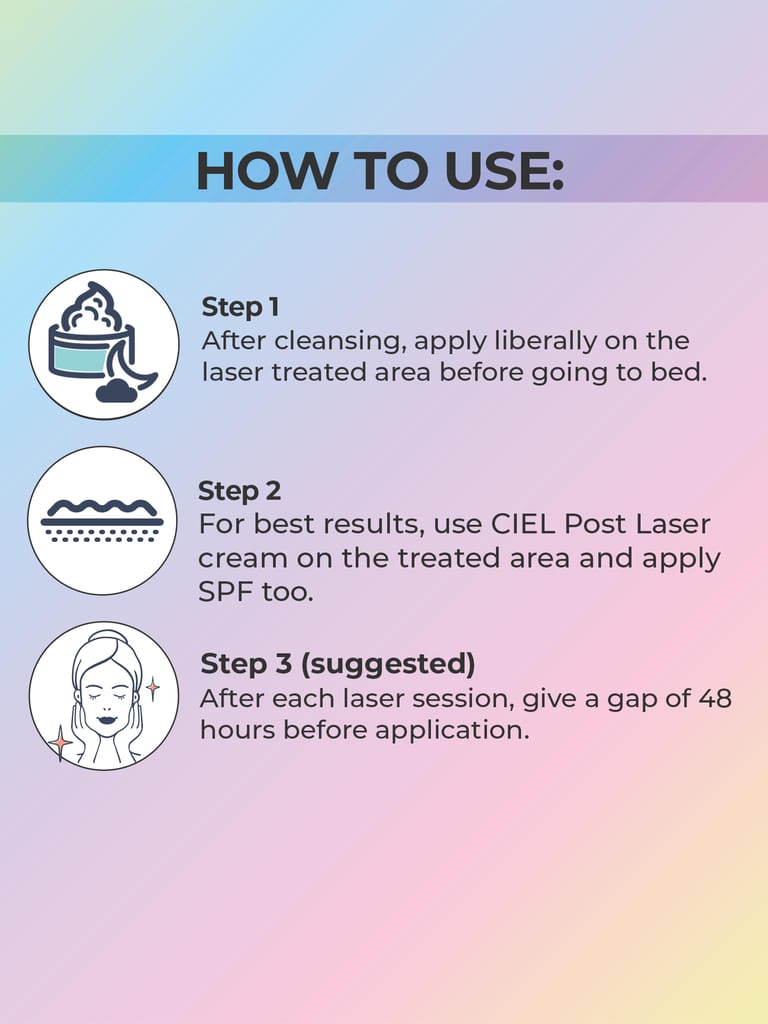 HOW TO USE:

Step 1
After cleansing, apply liberally on the laser treated area before going to bed.

Step 2
For best results, use CIEL Post Laser cream on the treated area and apply SPF too.

Step 3 (suggested)
After each laser session, give a gap of 48 hours before application.